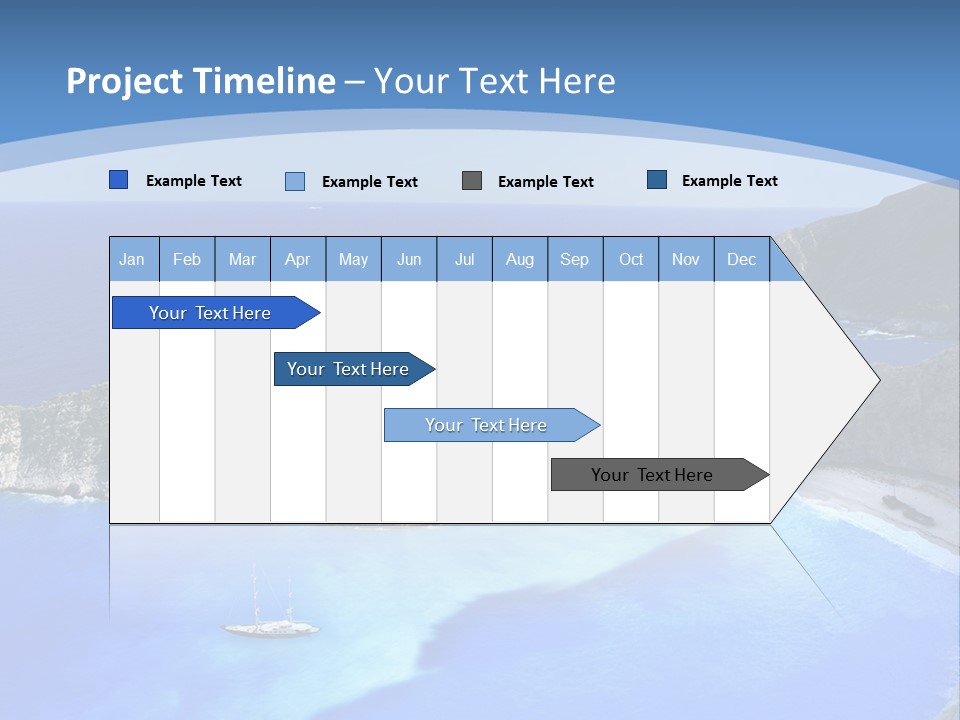 Project Timeline – Your Text Here

Example Text  Example Text  Example Text  Example Text

| Jan | Feb | Mar | Apr | May | Jun | Jul | Aug | Sep | Oct | Nov | Dec |
|---|---|---|---|---|---|---|---|---|---|---|---|

Your Text Here

Your Text Here

Your Text Here

Your Text Here